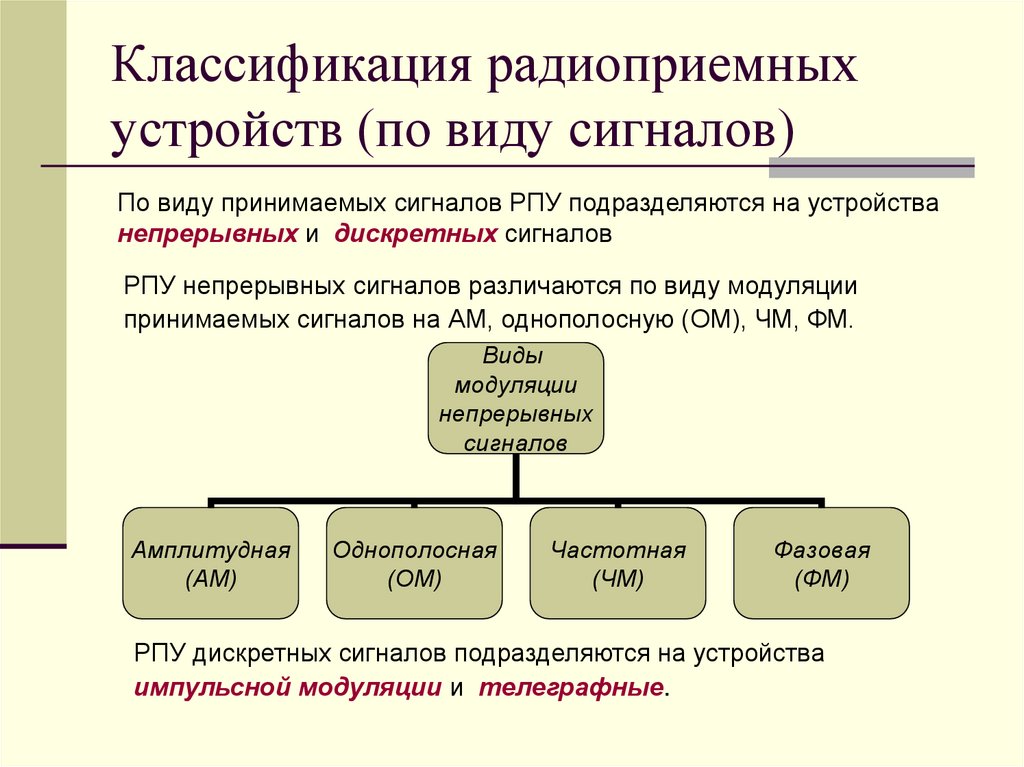 Классификация радиоприемных устройств (по виду сигналов)

По виду принимаемых сигналов РПУ подразделяются на устройства непрерывных и дискретных сигналов

РПУ непрерывных сигналов различаются по виду модуляции принимаемых сигналов на АМ, однополосную (ОМ), ЧМ, ФМ.

Виды модуляции непрерывных сигналов

Амплитудная (АМ)

Однополосная (ОМ)

Частотная (ЧМ)

Фазовая (ФМ)

РПУ дискретных сигналов подразделяются на устройства импульсной модуляции и телеграфные.